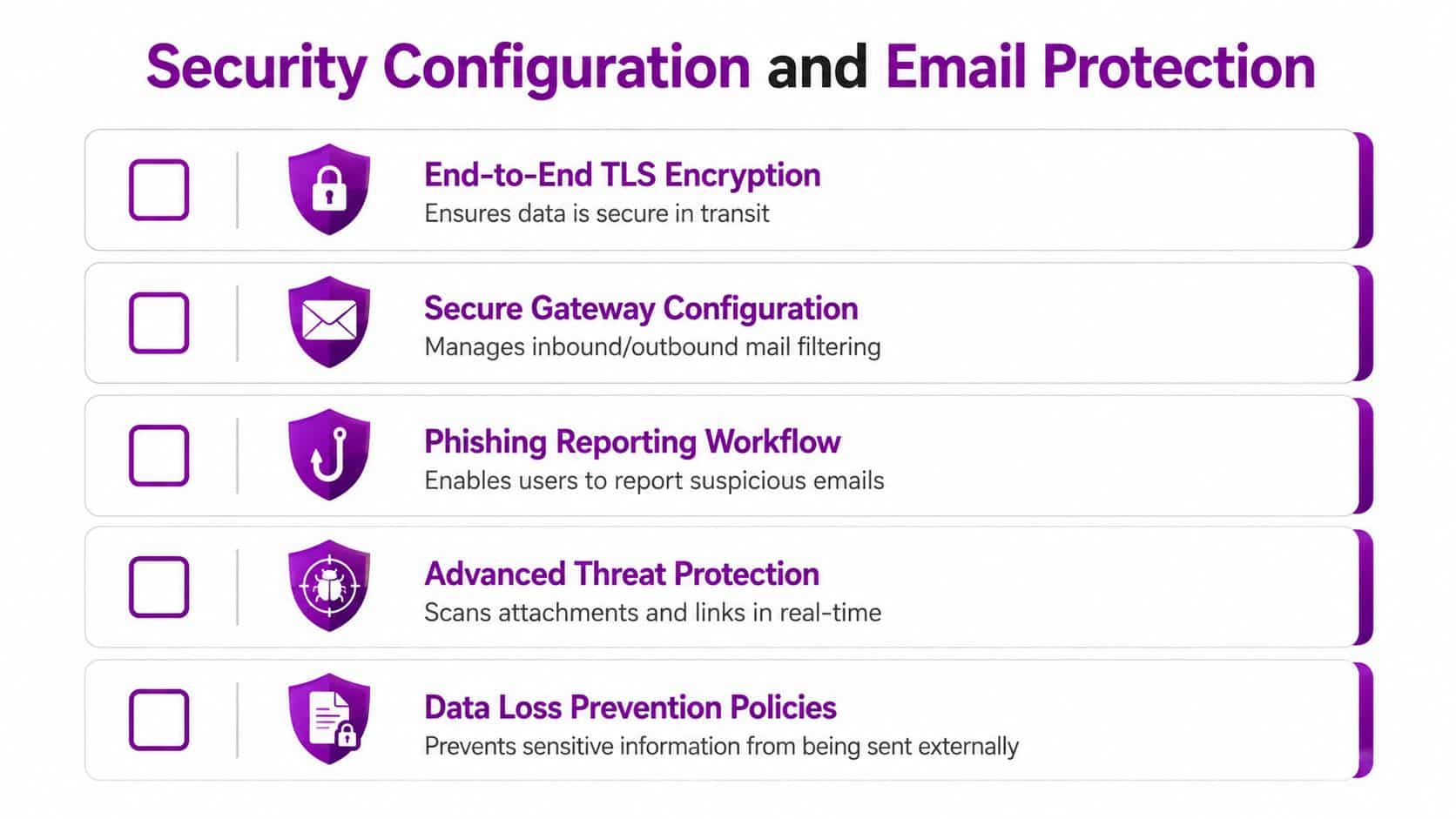 Security Configuration and Email Protection

End-to-End TLS Encryption
Ensures data is secure in transit

Secure Gateway Configuration
Manages inbound/outbound mail filtering

Phishing Reporting Workflow
Enables users to report suspicious emails

Advanced Threat Protection
Scans attachments and links in real-time

Data Loss Prevention Policies
Prevents sensitive information from being sent externally